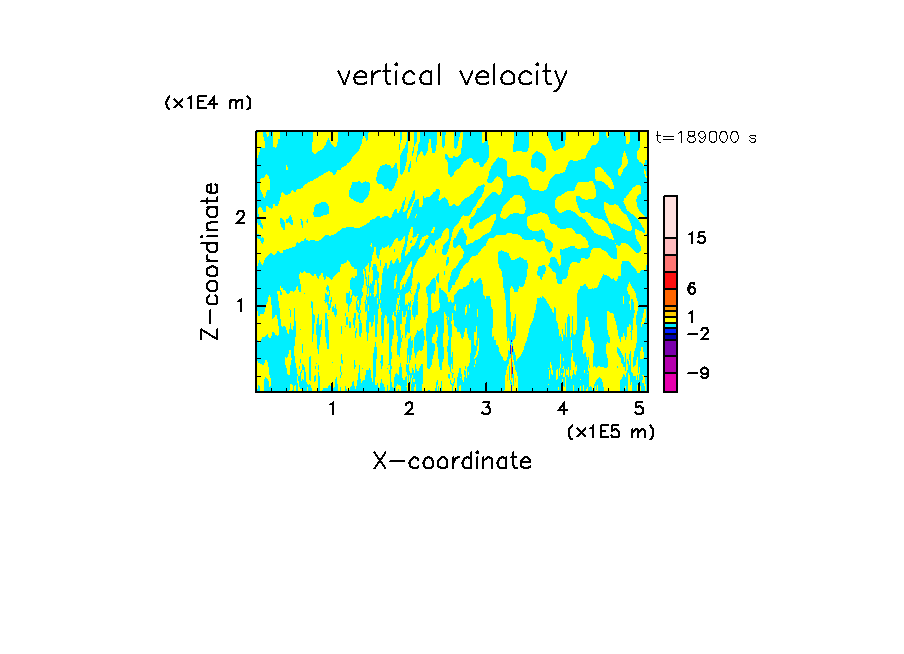 vertical velocity

(x1E4 m)

t=189000 s

Z-coordinate

2

1

15

6

1

−2

−9

1 2 3 4 5

(x1E5 m)

X-coordinate